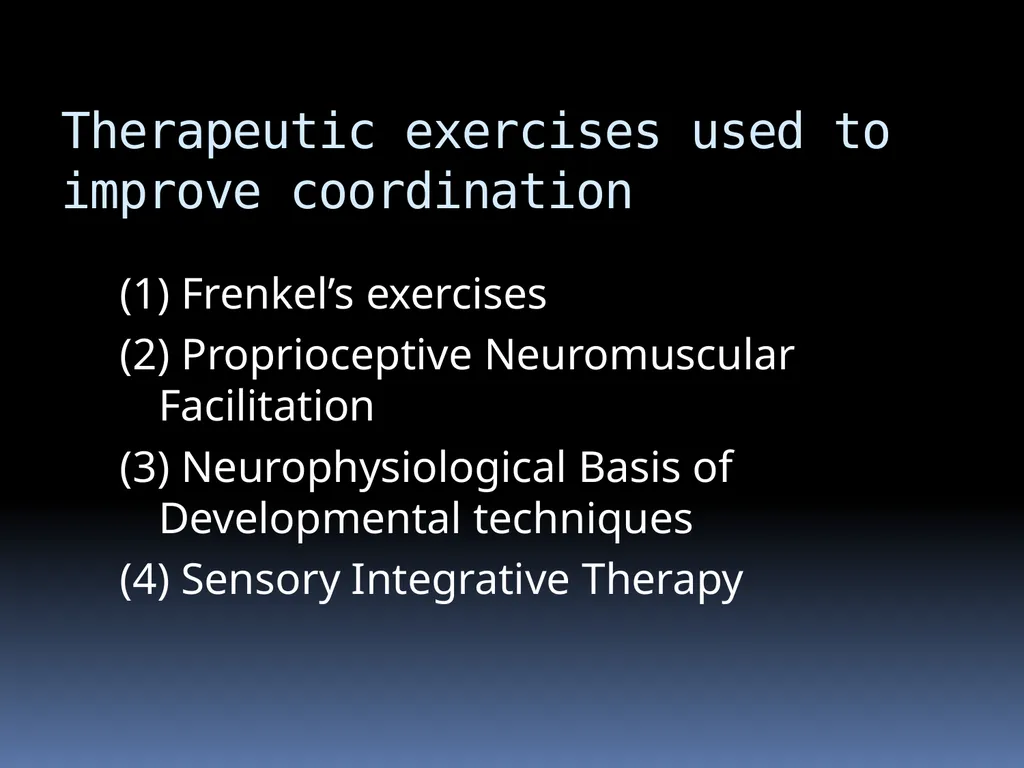 Therapeutic exercises used to improve coordination

(1) Frenkel's exercises
(2) Proprioceptive Neuromuscular Facilitation
(3) Neurophysiological Basis of Developmental techniques
(4) Sensory Integrative Therapy